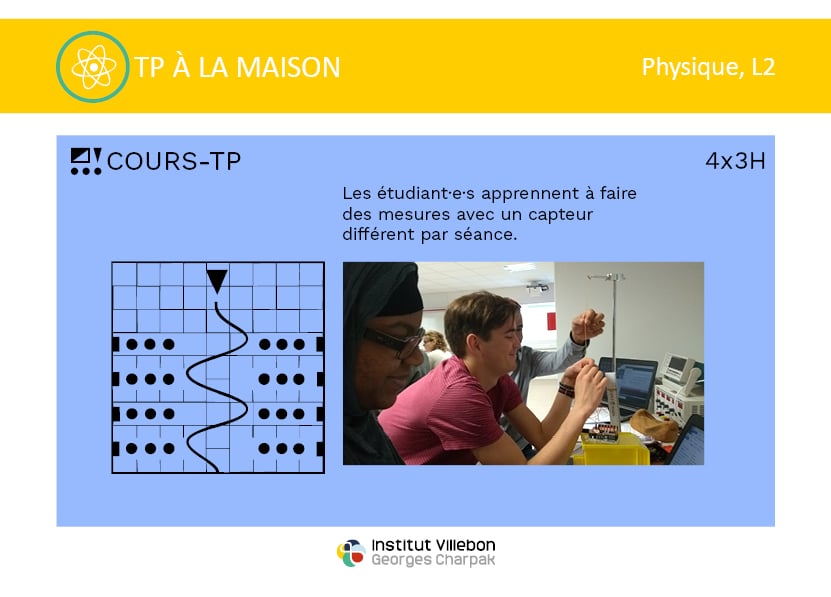 TP À LA MAISON

Physique, L2

COURS-TP

4x3H

Les étudiant·e·s apprennent à faire des mesures avec un capteur différent par séance.

Institut Villebon
Georges Charpak